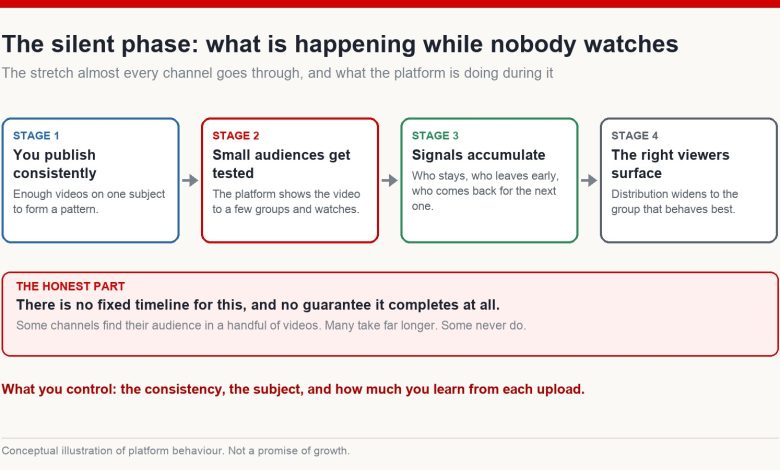 The silent phase: what is happening while nobody watches

The stretch almost every channel goes through, and what the platform is doing during it

STAGE 1
You publish consistently
Enough videos on one subject to form a pattern.

STAGE 2
Small audiences get tested
The platform shows the video to a few groups and watches.

STAGE 3
Signals accumulate
Who stays, who leaves early, who comes back for the next one.

STAGE 4
The right viewers surface
Distribution widens to the group that behaves best.

THE HONEST PART
There is no fixed timeline for this, and no guarantee it completes at all.
Some channels find their audience in a handful of videos. Many take far longer. Some never do.

What you control: the consistency, the subject, and how much you learn from each upload.

Conceptual illustration of platform behaviour. Not a promise of growth.